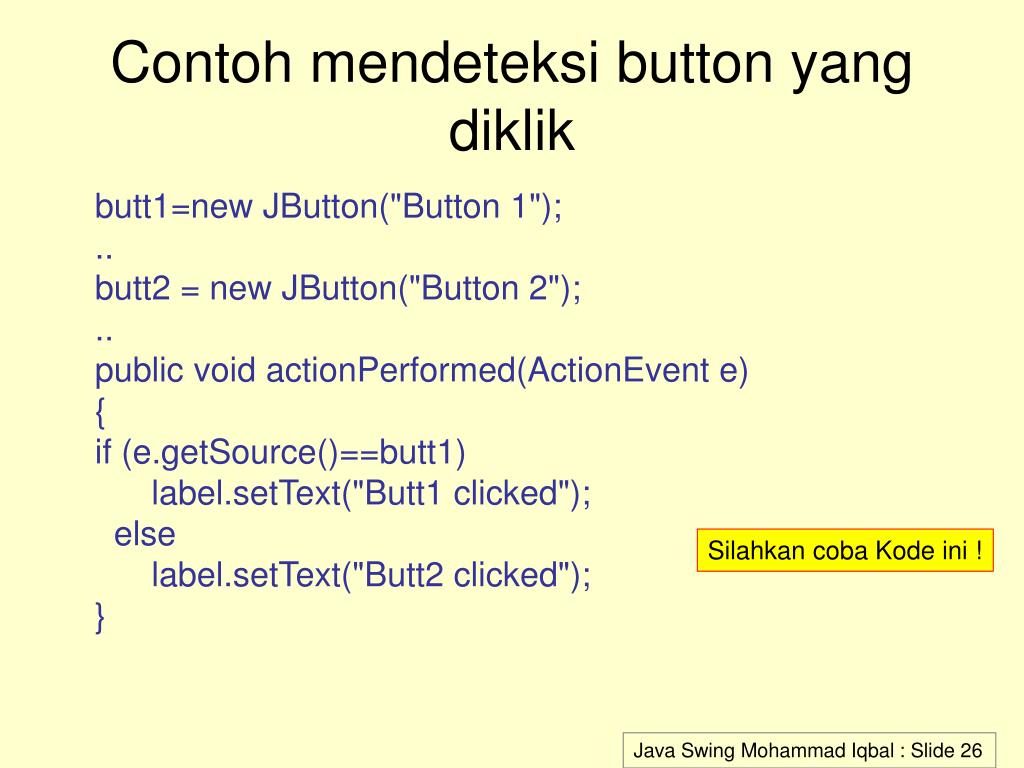 Contoh mendeteksi button yang diklik

butt1=new JButton("Button 1");
..
butt2 = new JButton("Button 2");
..
public void actionPerformed(ActionEvent e)
{
if (e.getSource()==butt1)
    label.setText("Butt1 clicked");
  else
    label.setText("Butt2 clicked");
}

Silahkan coba Kode ini !

Java Swing Mohammad Iqbal : Slide 26